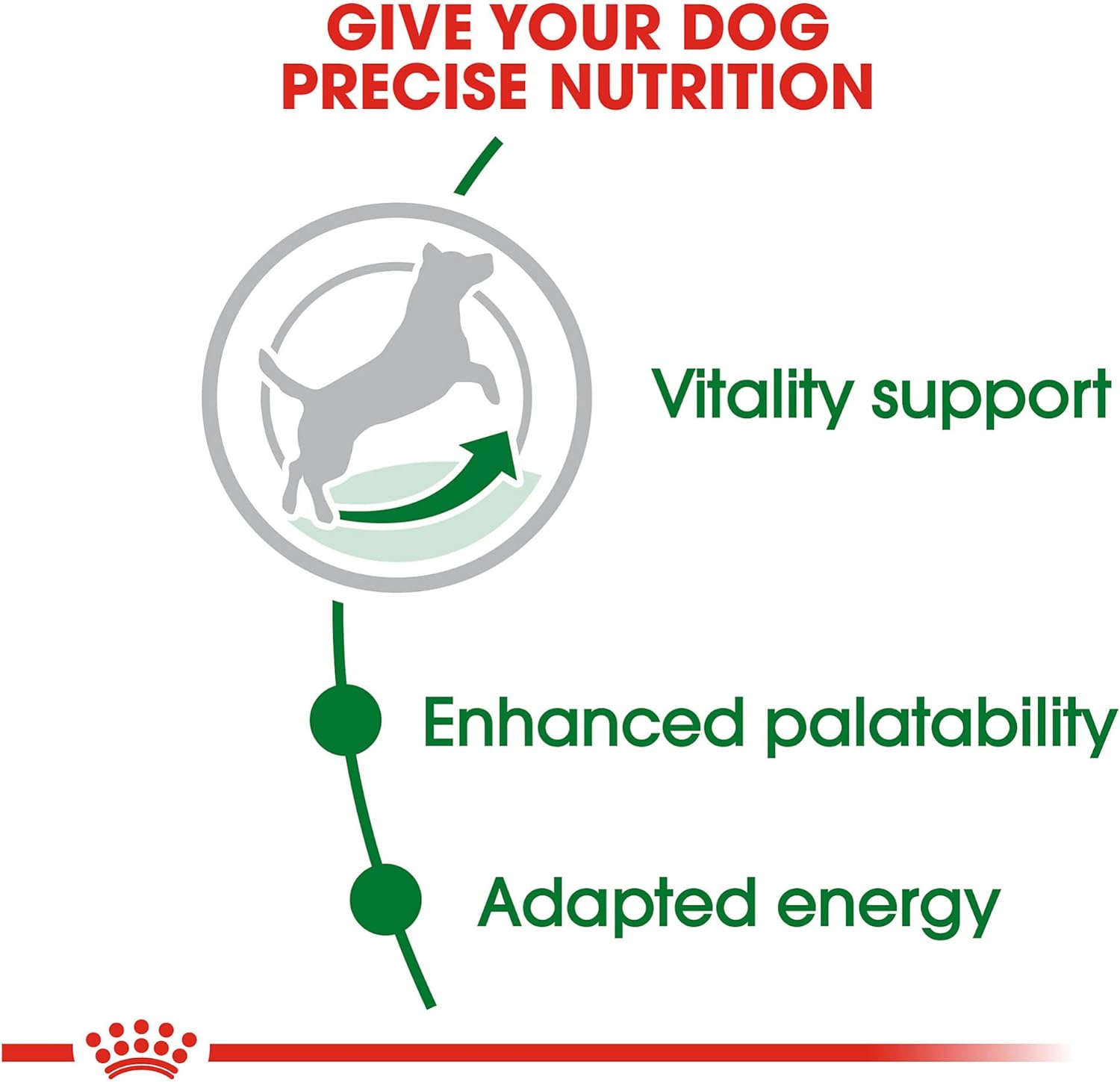 GIVE YOUR DOG PRECISE NUTRITION

Vitality support

Enhanced palatability

Adapted energy